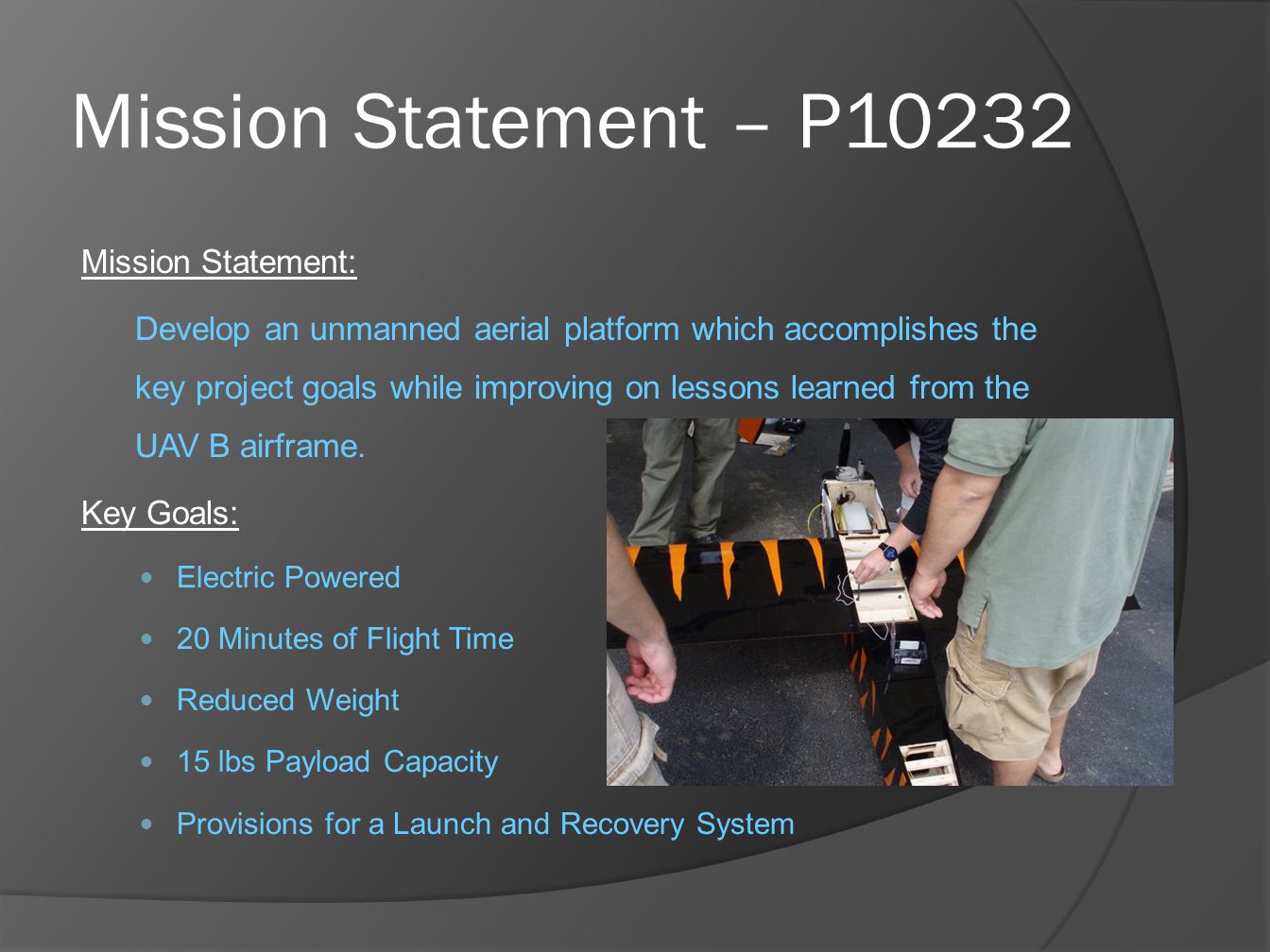 Mission Statement – P10232

Mission Statement:

Develop an unmanned aerial platform which accomplishes the key project goals while improving on lessons learned from the UAV B airframe.

Key Goals:

- Electric Powered
- 20 Minutes of Flight Time
- Reduced Weight
- 15 lbs Payload Capacity
- Provisions for a Launch and Recovery System